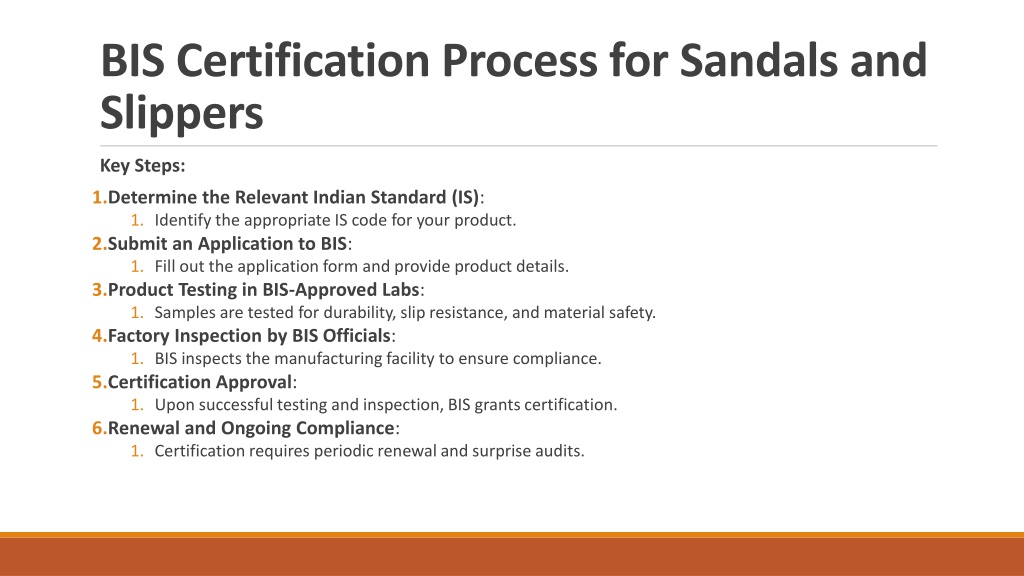 BIS Certification Process for Sandals and Slippers

Key Steps:

1.Determine the Relevant Indian Standard (IS):
1. Identify the appropriate IS code for your product.
2.Submit an Application to BIS:
1. Fill out the application form and provide product details.
3.Product Testing in BIS-Approved Labs:
1. Samples are tested for durability, slip resistance, and material safety.
4.Factory Inspection by BIS Officials:
1. BIS inspects the manufacturing facility to ensure compliance.
5.Certification Approval:
1. Upon successful testing and inspection, BIS grants certification.
6.Renewal and Ongoing Compliance:
1. Certification requires periodic renewal and surprise audits.